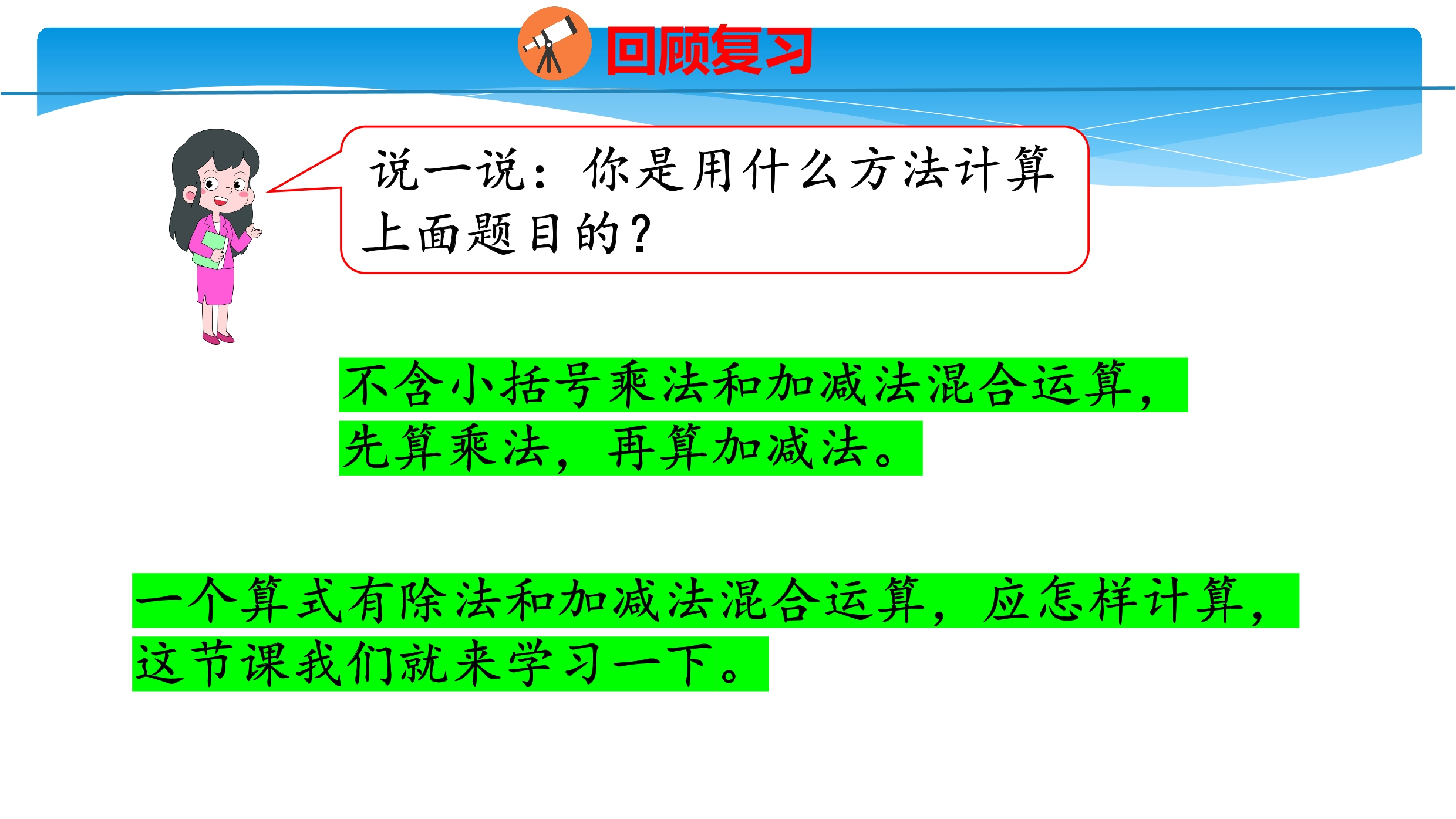 回顾复习

说一说：你是用什么方法计算上面题目的？

不含小括号乘法和加减法混合运算，先算乘法，再算加减法。

一个算式有除法和加减法混合运算，应怎样计算，这节课我们就来学习一下。